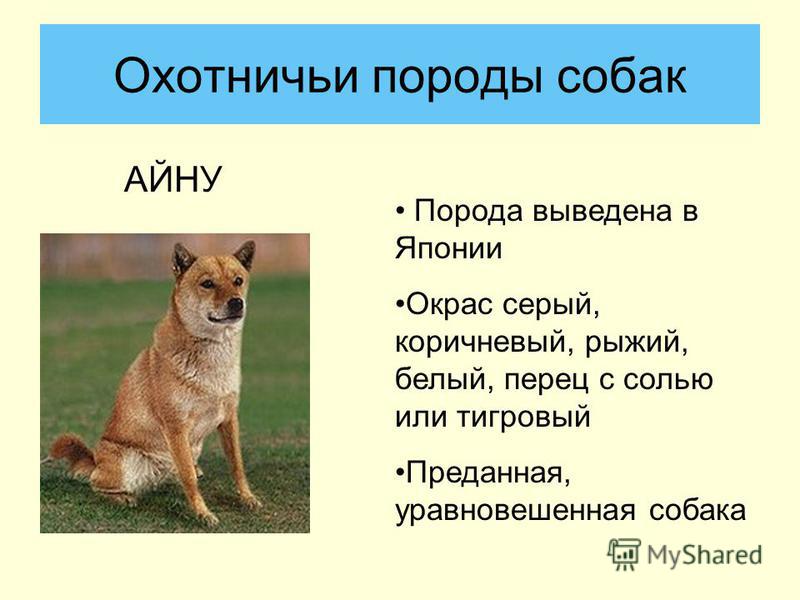 Охотничьи породы собак

АЙНУ

• Порода выведена в Японии

•Окрас серый, коричневый, рыжий, белый, перец с солью или тигровый

•Преданная, уравновешенная собака

MyShared